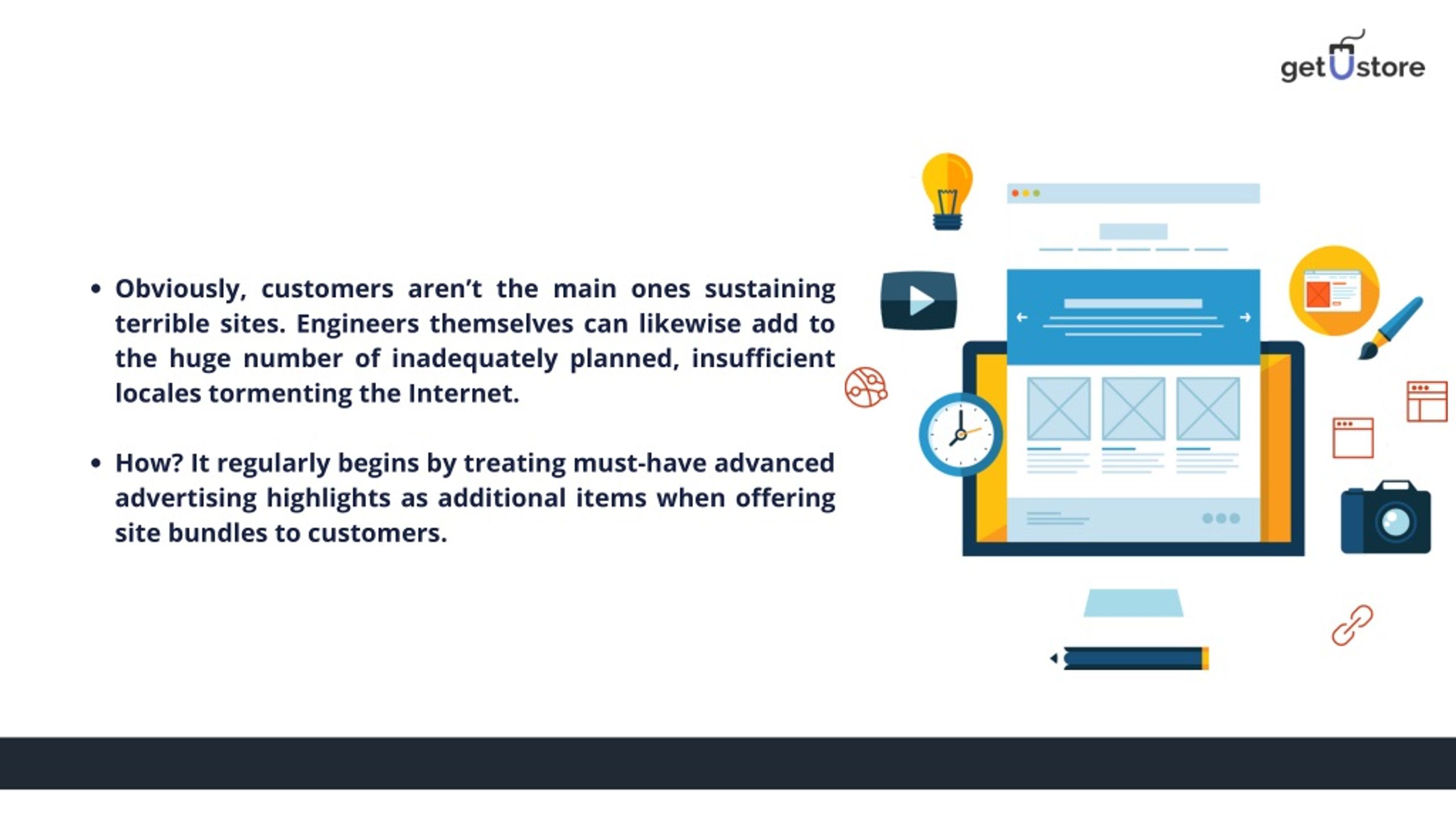 getUstore

• Obviously, customers aren't the main ones sustaining terrible sites. Engineers themselves can likewise add to the huge number of inadequately planned, insufficient locales tormenting the Internet.

• How? It regularly begins by treating must-have advanced advertising highlights as additional items when offering site bundles to customers.